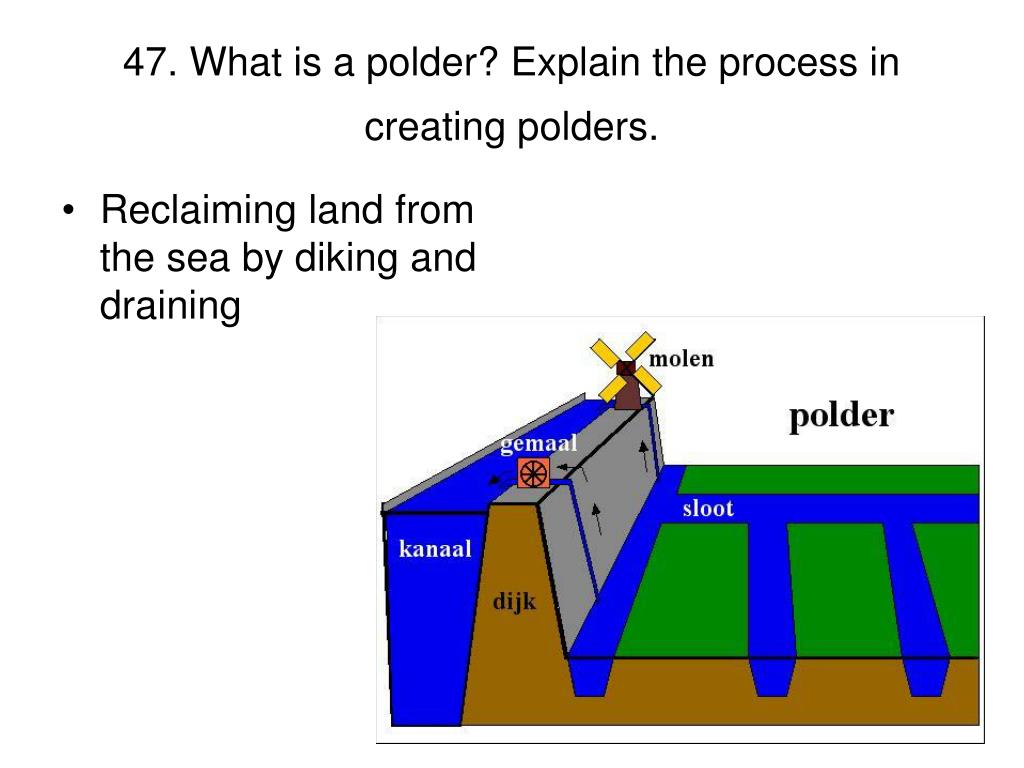 47. What is a polder? Explain the process in creating polders.

• Reclaiming land from the sea by diking and draining

molen

polder

gemaal

sloot

kanaal

dijk